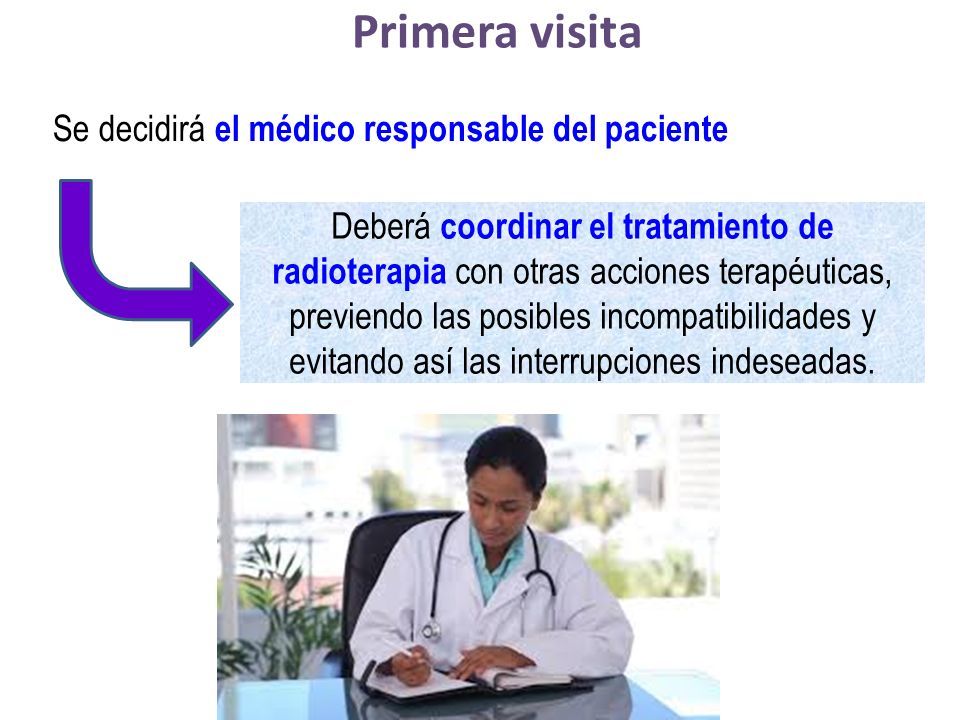 Primera visita

Se decidirá el médico responsable del paciente

Deberá coordinar el tratamiento de radioterapia con otras acciones terapéuticas, previendo las posibles incompatibilidades y evitando así las interrupciones indeseadas.